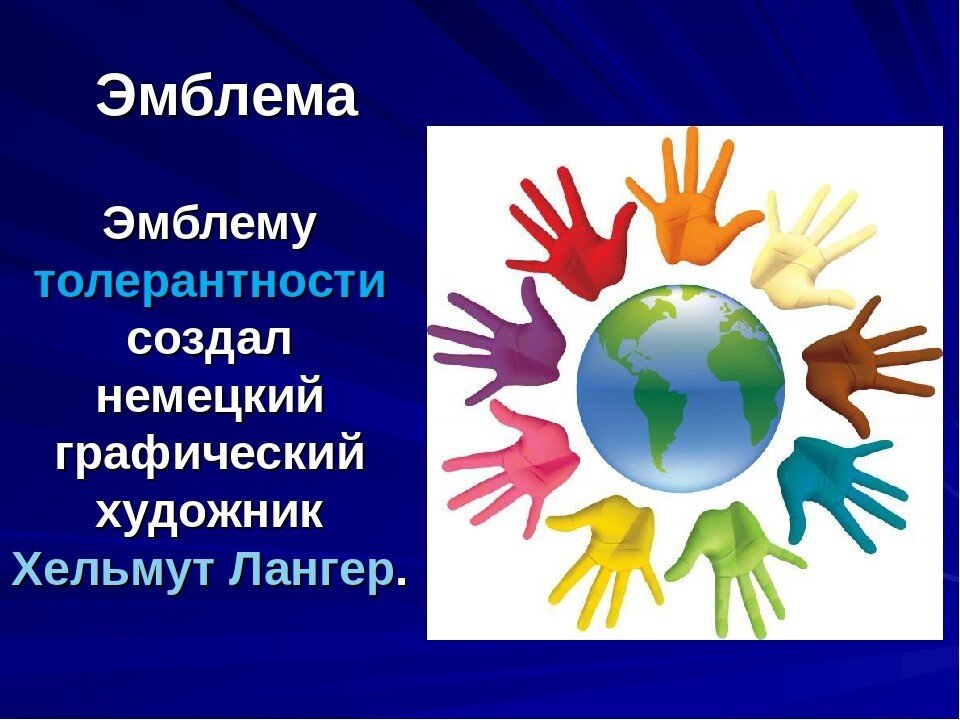 Эмблема

Эмблему толерантности создал немецкий графический художник Хельмут Лангер.